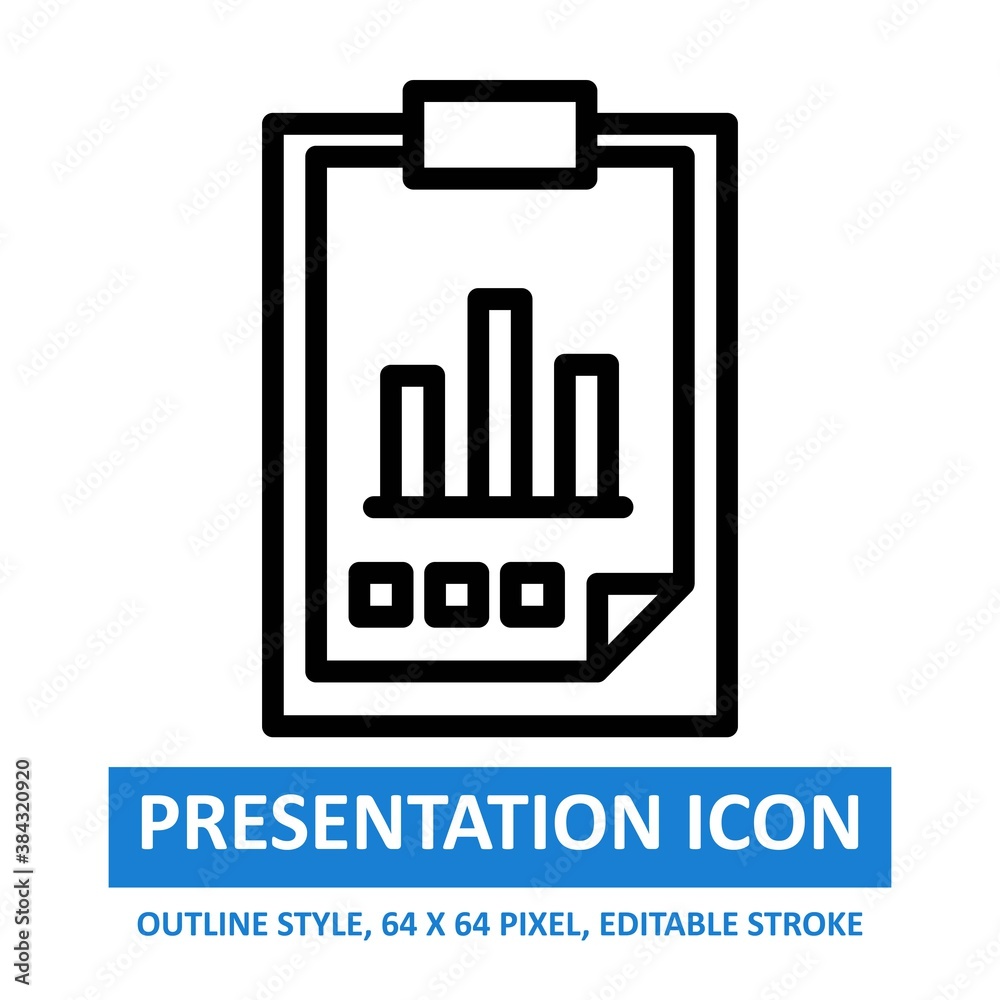 PRESENTATION ICON
OUTLINE STYLE, 64 X 64 PIXEL, EDITABLE STROKE
Adobe Stock | #384320920